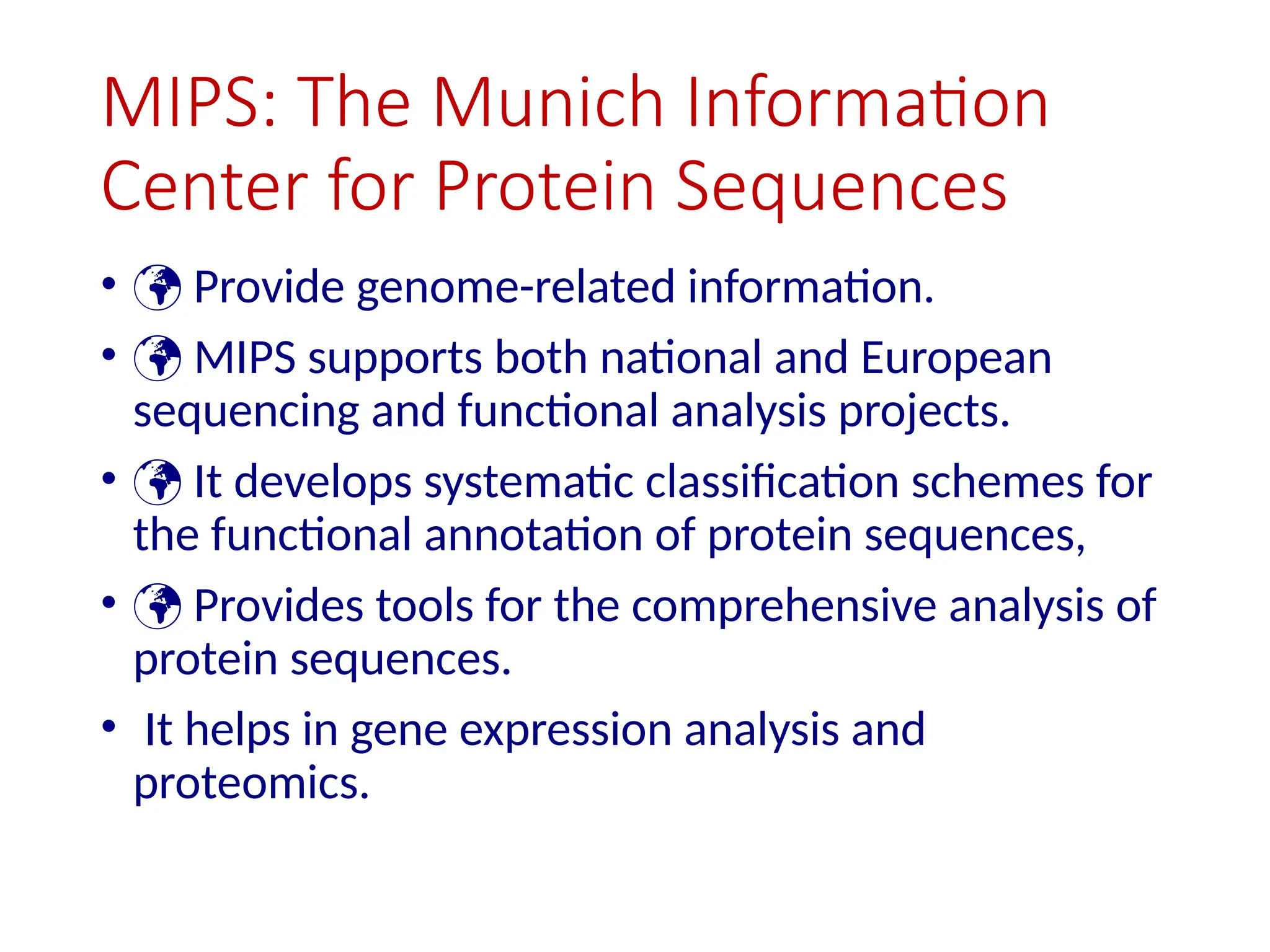 MIPS: The Munich Information Center for Protein Sequences

• Provide genome-related information.

• MIPS supports both national and European sequencing and functional analysis projects.

• It develops systematic classification schemes for the functional annotation of protein sequences,

• Provides tools for the comprehensive analysis of protein sequences.

• It helps in gene expression analysis and proteomics.